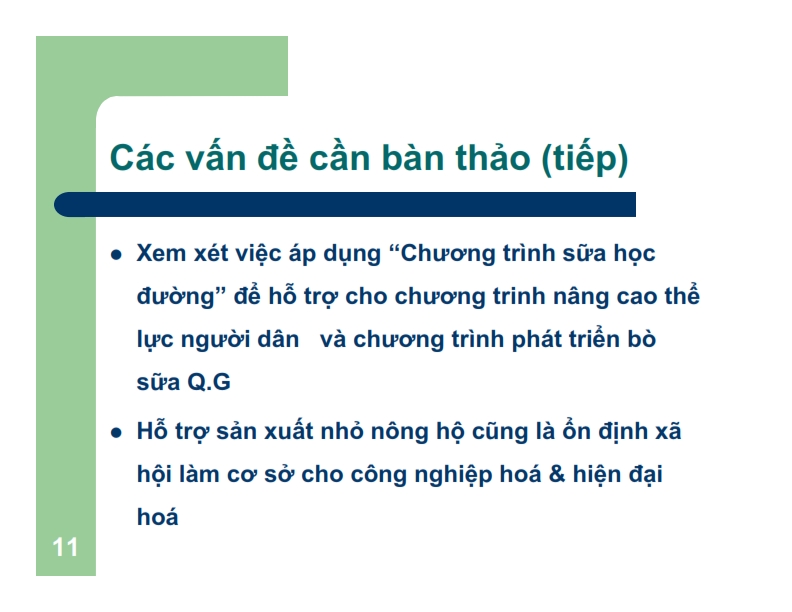 Các vấn đề cần bàn thảo (tiếp)

● Xem xét việc áp dụng “Chương trình sữa học đường” để hỗ trợ cho chương trinh nâng cao thể lực người dân   và chương trình phát triển bò sữa Q.G

● Hỗ trợ sản xuất nhỏ nông hộ cũng là ổn định xã hội làm cơ sở cho công nghiệp hoá & hiện đại hoá

11